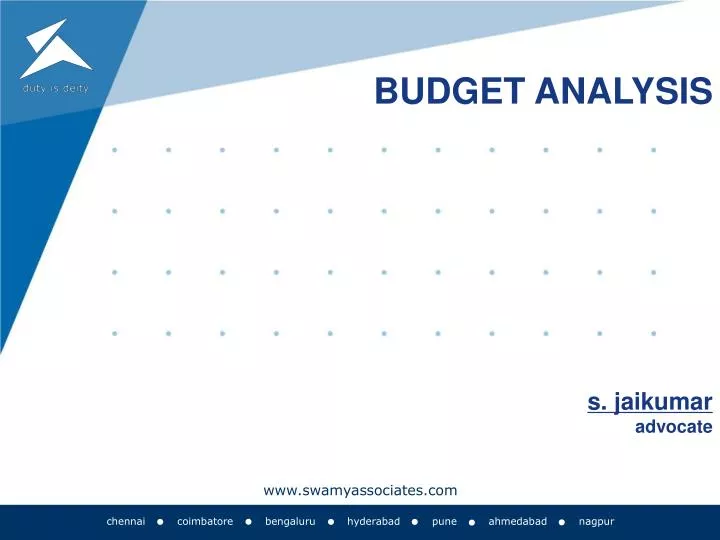 duty is deity

BUDGET ANALYSIS

s. jaikumar
advocate

www.swamyassociates.com

chennai • coimbatore • bengaluru • hyderabad • pune • ahmedabad • nagpur